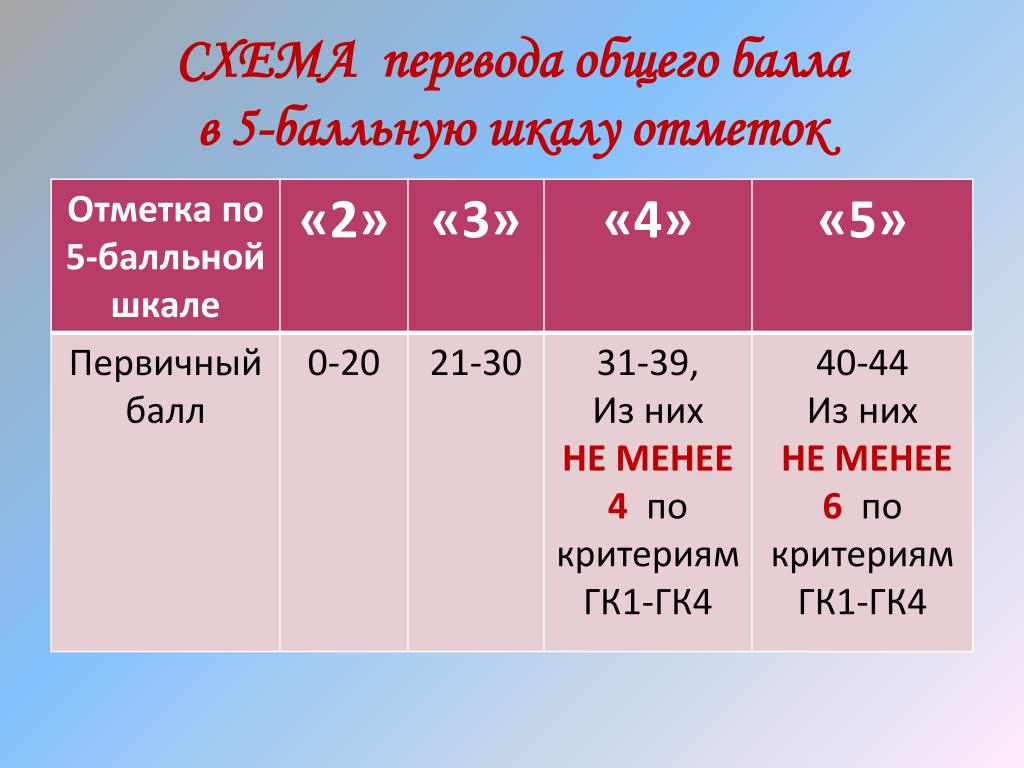 СХЕМА перевода общего балла в 5-балльную шкалу отметок

| Отметка по 5-балльной шкале | «2» | «3» | «4» | «5» |
|---|---|---|---|---|
| Первичный балл | 0-20 | 21-30 | 31-39, Из них НЕ МЕНЕЕ 4 по критериям ГК1-ГК4 | 40-44 Из них НЕ МЕНЕЕ 6 по критериям ГК1-ГК4 |